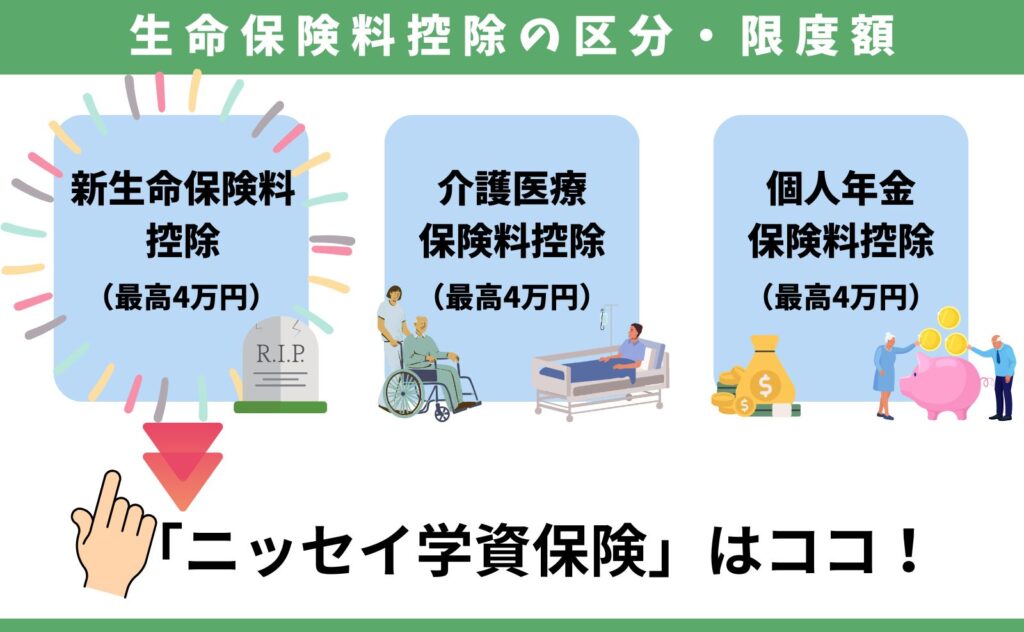 生命保険料控除の区分・限度額

新生命保険料控除
（最高4万円）

R.I.P.

介護医療保険料控除
（最高4万円）

個人年金保険料控除
（最高4万円）

「ニッセイ学資保険」はココ！